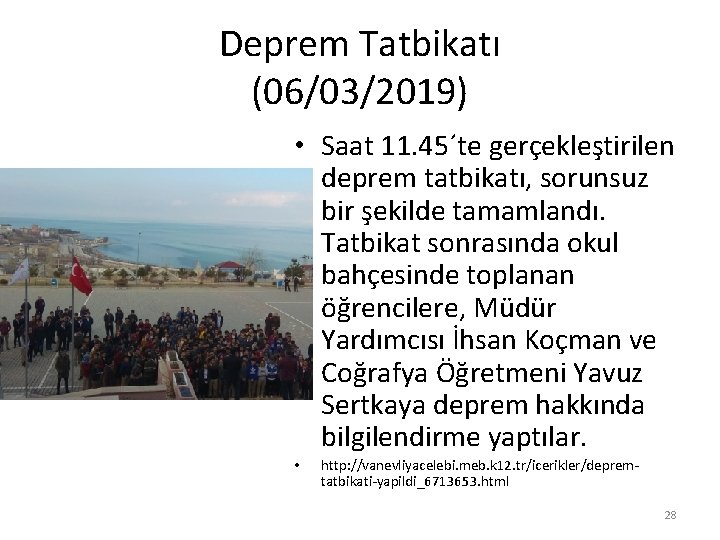 Deprem Tatbikatı (06/03/2019)

• Saat 11.45´te gerçekleştirilen deprem tatbikatı, sorunsuz bir şekilde tamamlandı. Tatbikat sonrasında okul bahçesinde toplanan öğrencilere, Müdür Yardımcısı İhsan Koçman ve Coğrafya Öğretmeni Yavuz Sertkaya deprem hakkında bilgilendirme yaptılar.

• http://vanevliyacelebi.meb.k12.tr/icerikler/deprem-tatbikati-yapildi_6713653.html

28